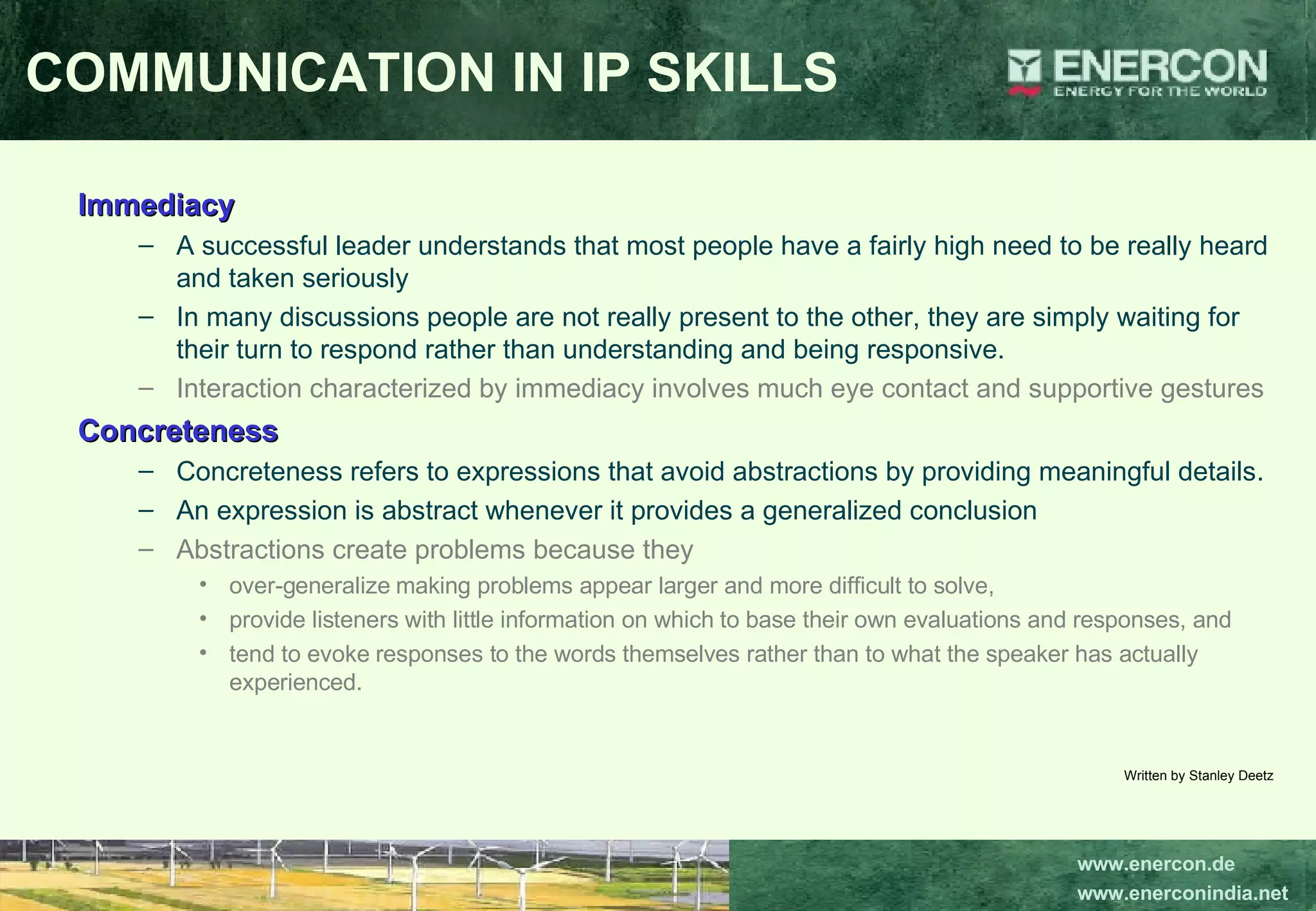 COMMUNICATION IN IP SKILLS

ENERCON
ENERGY FOR THE WORLD

Immediacy
– A successful leader understands that most people have a fairly high need to be really heard and taken seriously
– In many discussions people are not really present to the other, they are simply waiting for their turn to respond rather than understanding and being responsive.
– Interaction characterized by immediacy involves much eye contact and supportive gestures

Concreteness
– Concreteness refers to expressions that avoid abstractions by providing meaningful details.
– An expression is abstract whenever it provides a generalized conclusion
– Abstractions create problems because they
• over-generalize making problems appear larger and more difficult to solve,
• provide listeners with little information on which to base their own evaluations and responses, and
• tend to evoke responses to the words themselves rather than to what the speaker has actually experienced.

Written by Stanley Deetz

www.enercon.de
www.enerconindia.net